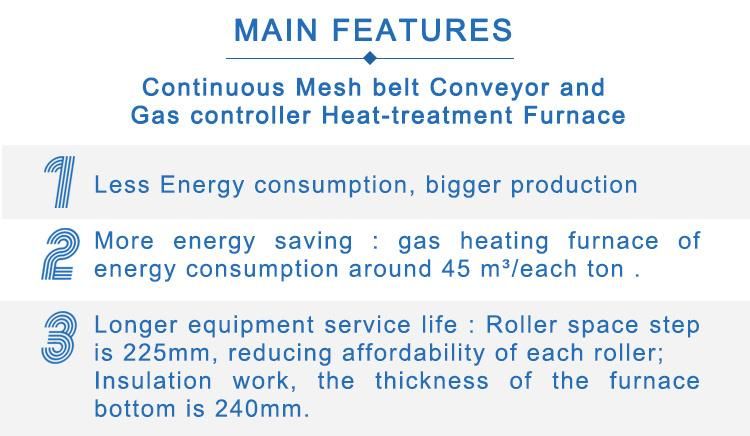 MAIN FEATURES

Continuous Mesh belt Conveyor and Gas controller Heat-treatment Furnace

1 Less Energy consumption, bigger production

2 More energy saving : gas heating furnace of energy consumption around 45 m³/each ton .

3 Longer equipment service life : Roller space step is 225mm, reducing affordability of each roller; Insulation work, the thickness of the furnace bottom is 240mm.